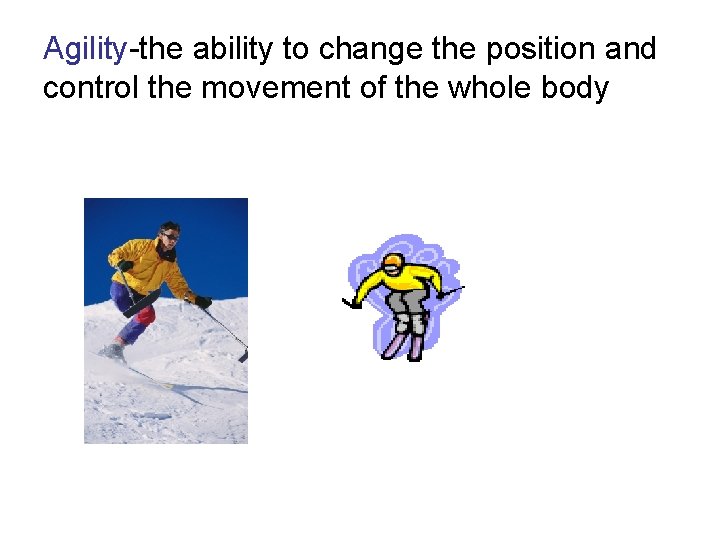 Agility-the ability to change the position and control the movement of the whole body